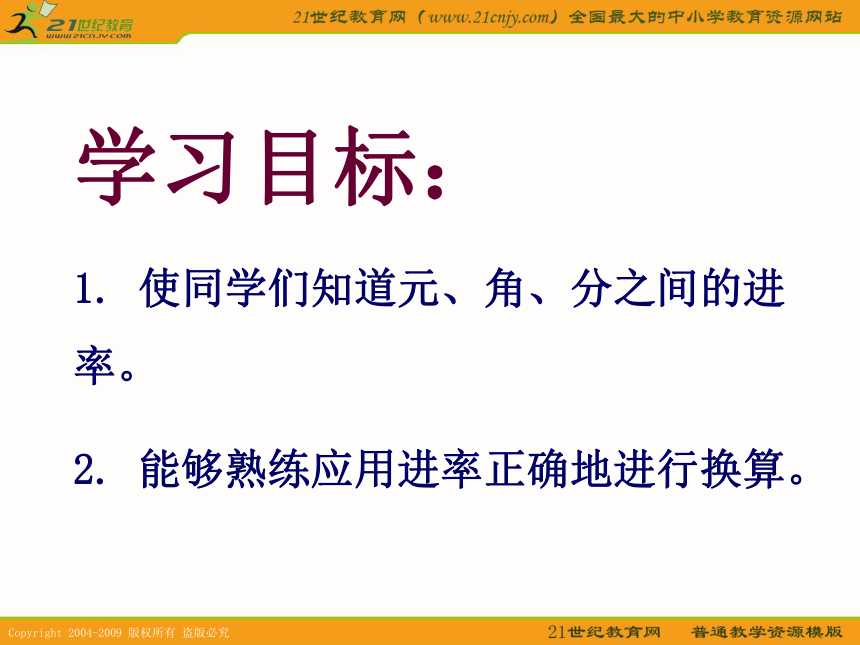 21世纪教育
www.21cnjy.com

21世纪教育网（www.21cnjy.com）全国最大的中小学教育资源网站

学习目标：

1. 使同学们知道元、角、分之间的进率。

2. 能够熟练应用进率正确地进行换算。

Copyright 2004-2009 版权所有 盗版必究

21世纪教育网 普通教学资源模版